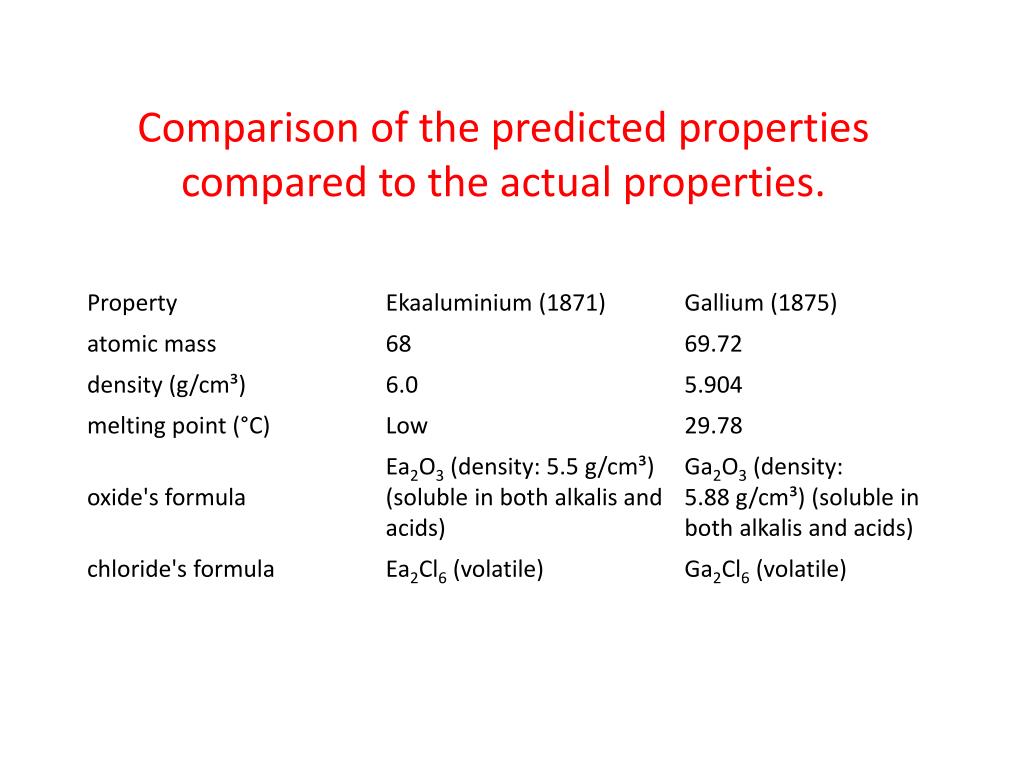 Comparison of the predicted properties compared to the actual properties.

| Property | Ekaaluminium (1871) | Gallium (1875) |
|---|---|---|
| atomic mass | 68 | 69.72 |
| density (g/cm³) | 6.0 | 5.904 |
| melting point (°C) | Low | 29.78 |
| oxide's formula | $Ea_2O_3$ (density: 5.5 g/cm³) (soluble in both alkalis and acids) | $Ga_2O_3$ (density: 5.88 g/cm³) (soluble in both alkalis and acids) |
| chloride's formula | $Ea_2Cl_6$ (volatile) | $Ga_2Cl_6$ (volatile) |